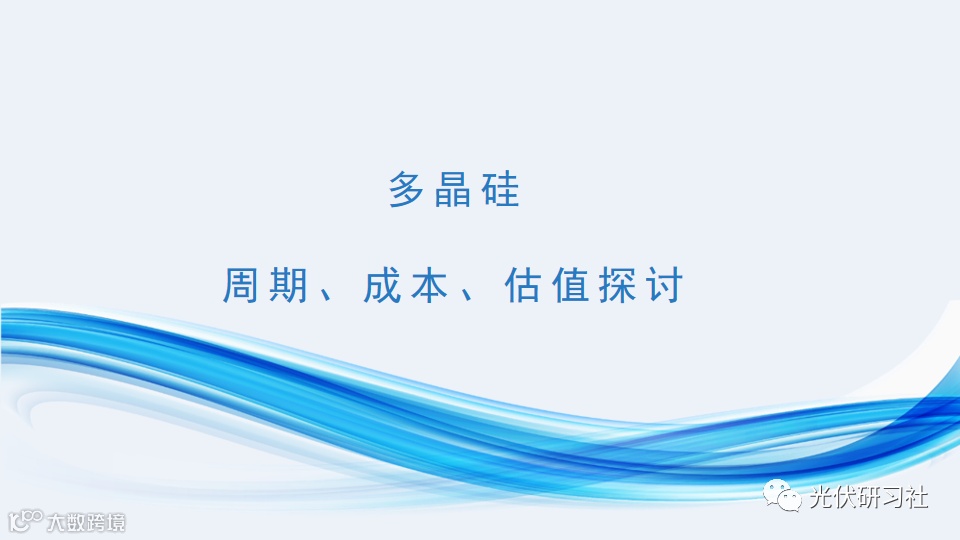 多晶硅

周期、成本、估值探讨

光伏研习社

大数跨境